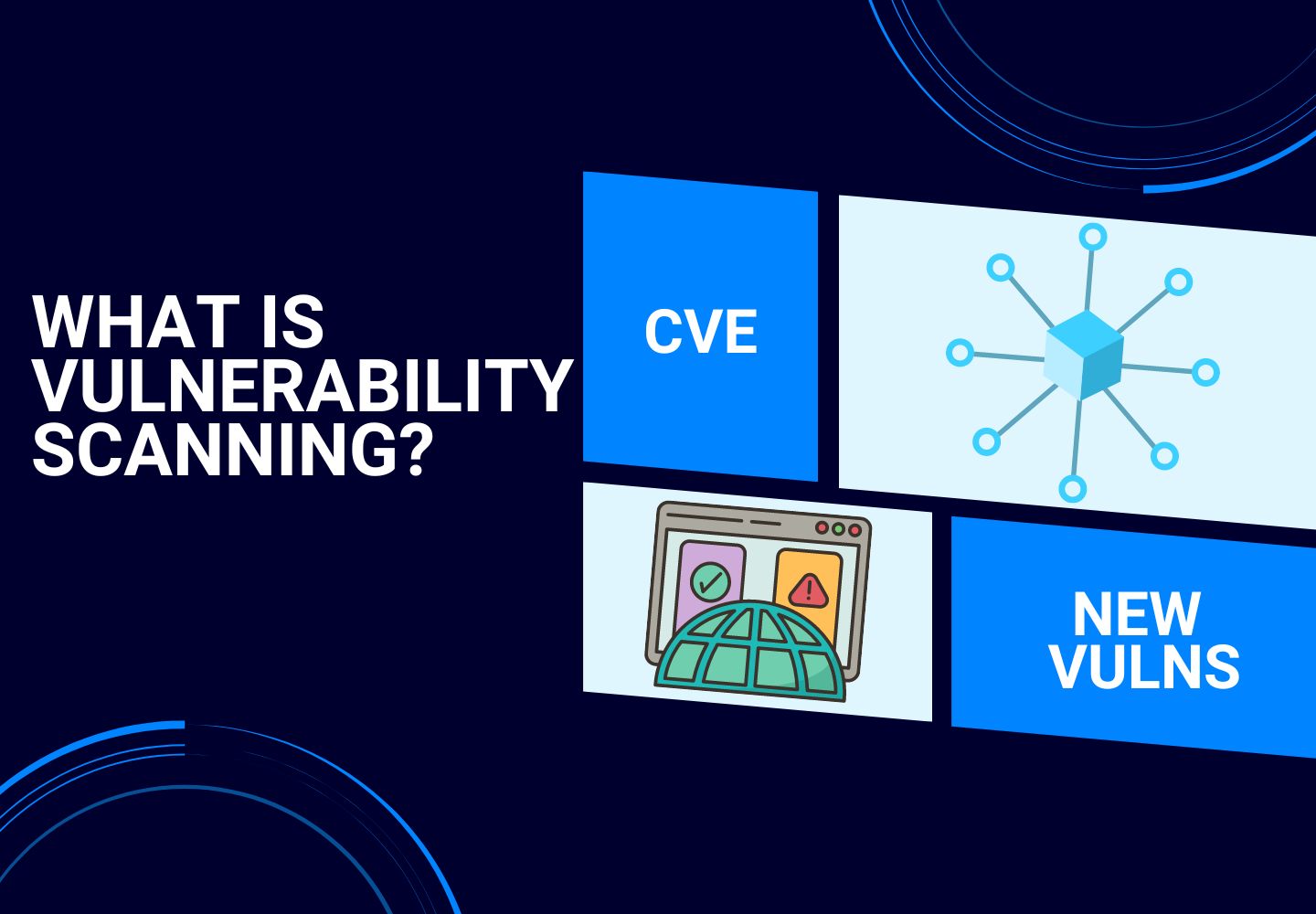 WHAT IS VULNERABILITY SCANNING?

CVE

NEW VULNS